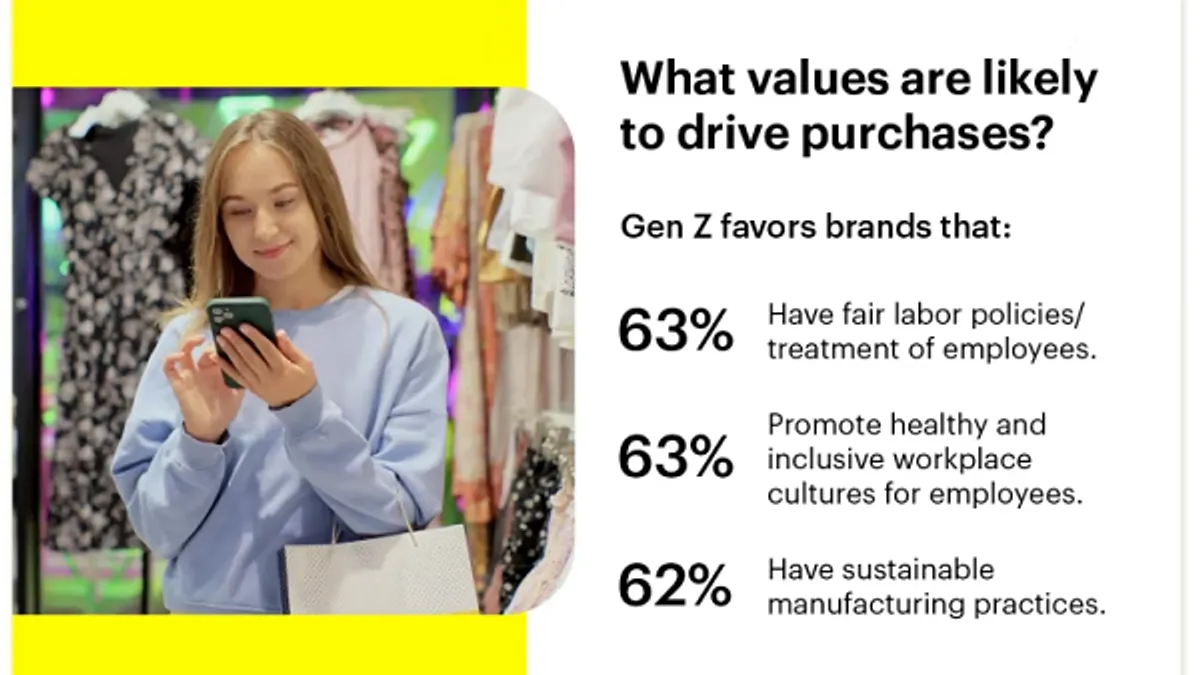 What values are likely to drive purchases?

Gen Z favors brands that:

63% Have fair labor policies/ treatment of employees.

63% Promote healthy and inclusive workplace cultures for employees.

62% Have sustainable manufacturing practices.